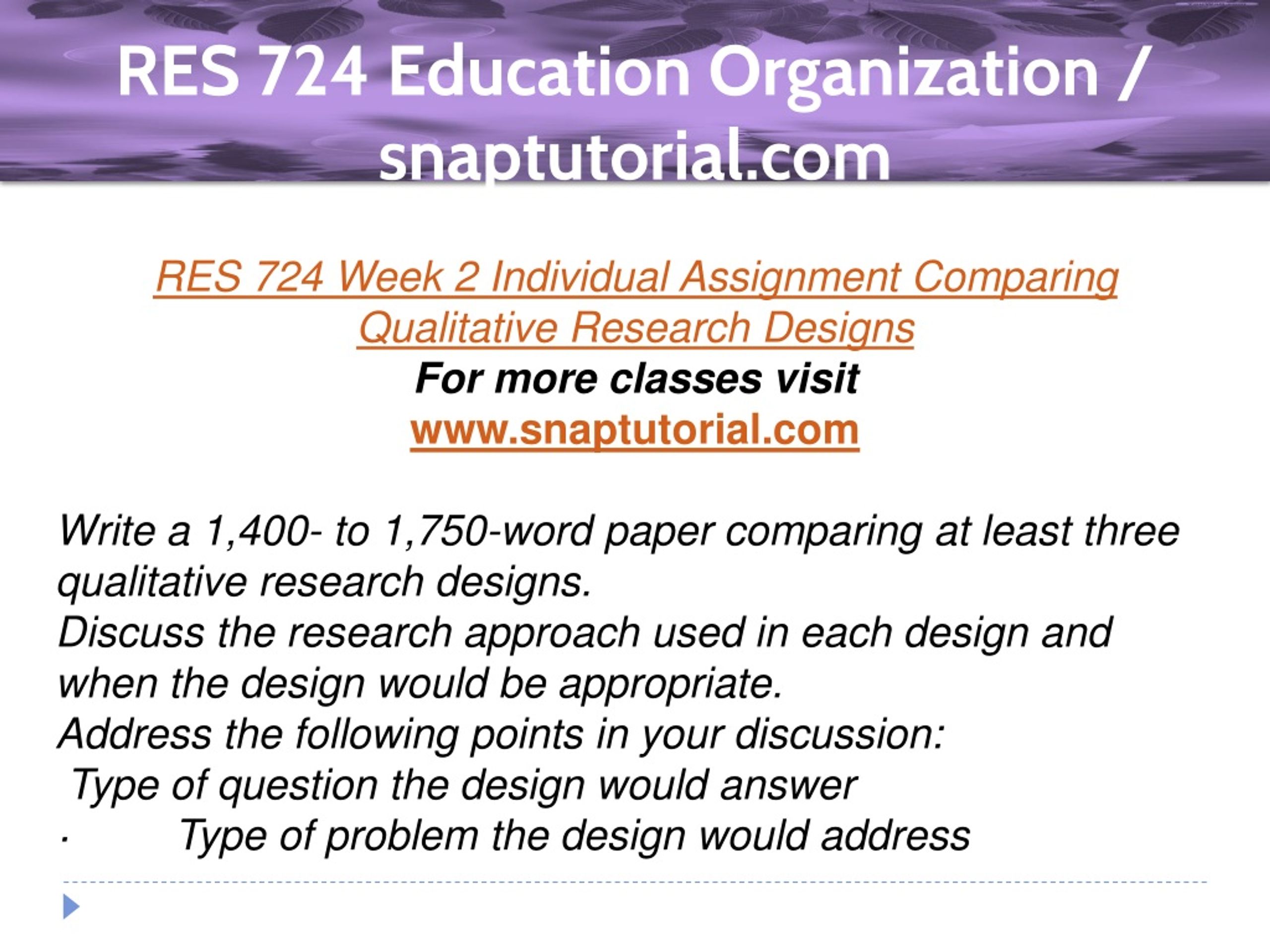 RES 724 Education Organization / snaptutorial.com

RES 724 Week 2 Individual Assignment Comparing Qualitative Research Designs
For more classes visit
www.snaptutorial.com

Write a 1,400- to 1,750-word paper comparing at least three qualitative research designs.
Discuss the research approach used in each design and when the design would be appropriate.
Address the following points in your discussion:
Type of question the design would answer
· Type of problem the design would address